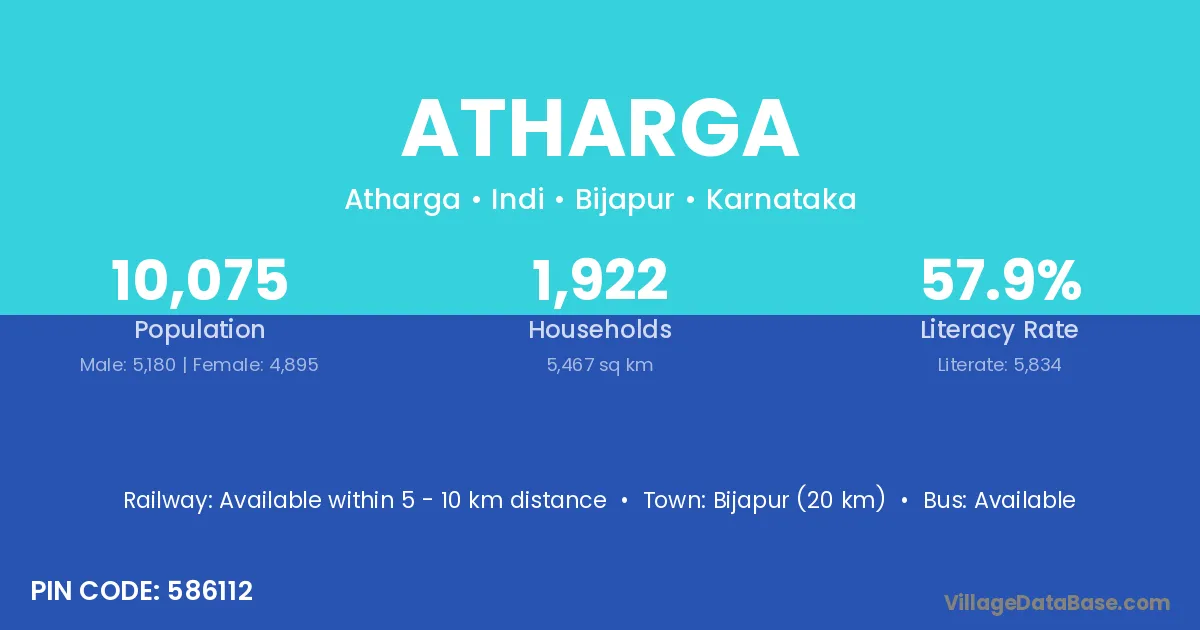 ATHARGA

Atharga • Indi • Bijapur • Karnataka

10,075
Population
Male: 5,180 | Female: 4,895

1,922
Households
5,467 sq km

57.9%
Literacy Rate
Literate: 5,834

Railway: Available within 5 - 10 km distance • Town: Bijapur (20 km) • Bus: Available

PIN CODE: 586112

VillageDataBase.com